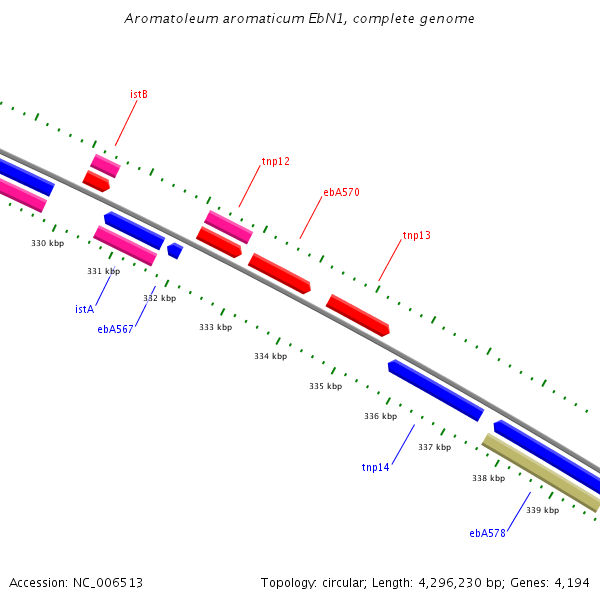 Aromatoleum aromaticum EbN1, complete genome

istB

tnp12

ebA570

tnp13

330 kbp

331 kbp

istA

332 kbp

ebA567

333 kbp

334 kbp

335 kbp

336 kbp

337 kbp

tnp14

338 kbp

339 kbp

ebA578

Accession: NC_006513

Topology: circular; Length: 4,296,230 bp; Genes: 4,194